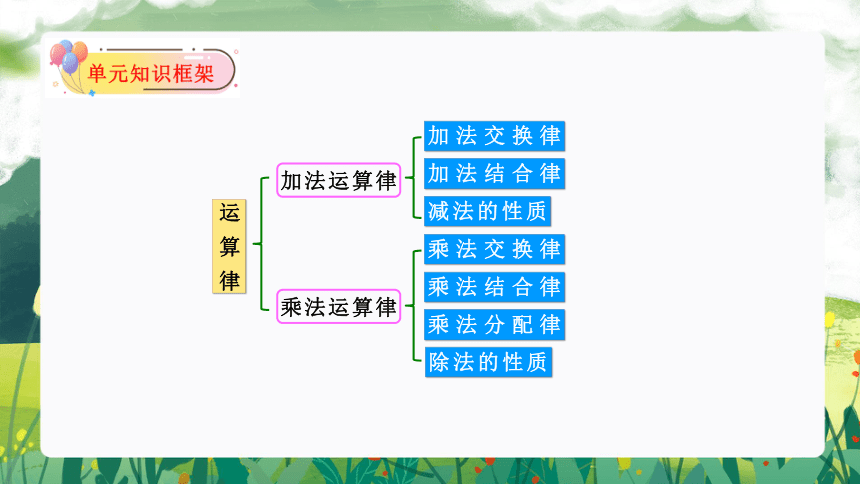 单元知识框架

运算律

加法运算律

加法交换律

加法结合律

减法的性质

乘法运算律

乘法交换律

乘法结合律

乘法分配律

除法的性质